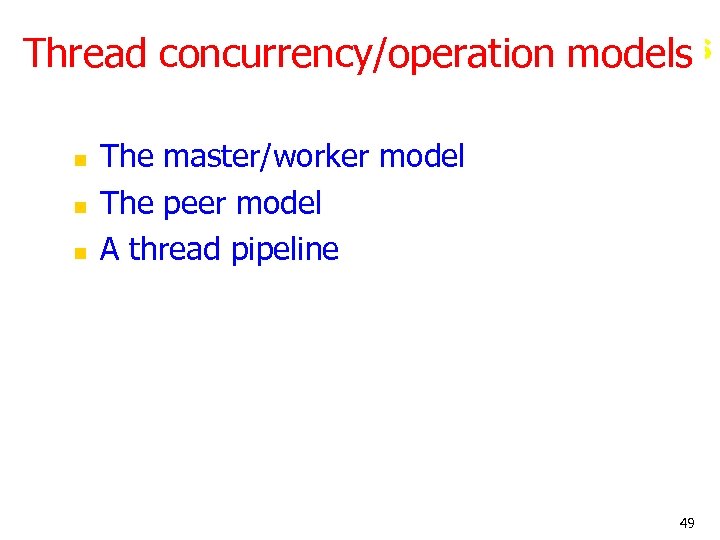 Thread concurrency/operation models

- The master/worker model
- The peer model
- A thread pipeline

49